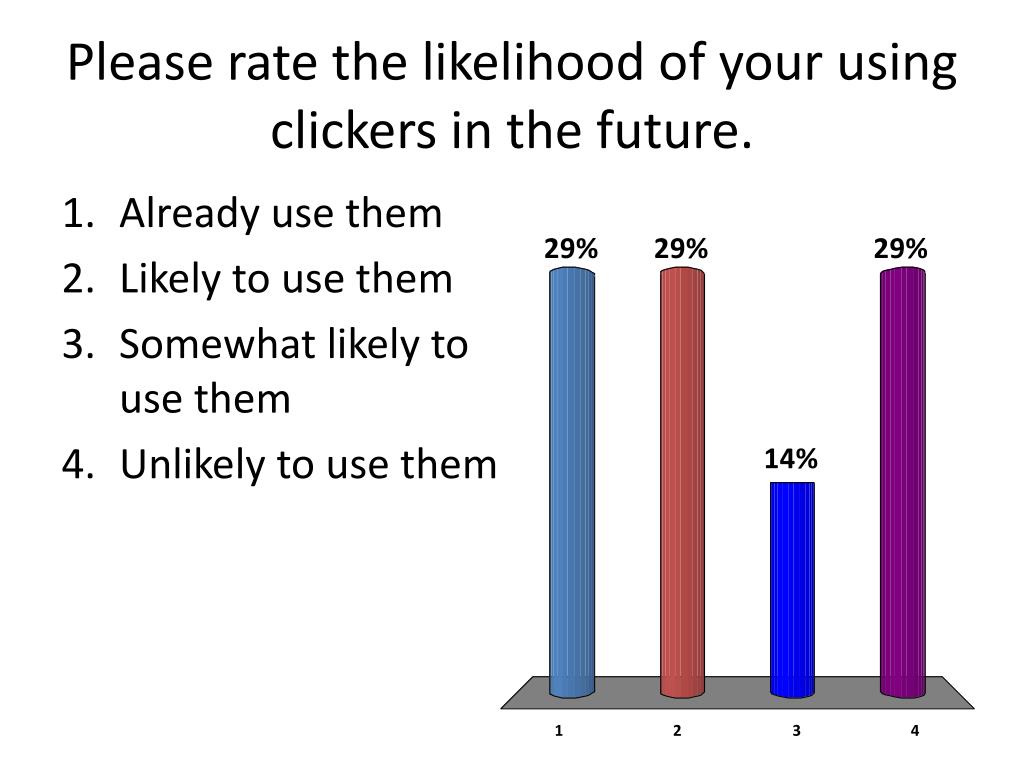 Please rate the likelihood of your using clickers in the future.

1. Already use them
2. Likely to use them
3. Somewhat likely to use them
4. Unlikely to use them

29%
29%
14%
29%

1
2
3
4